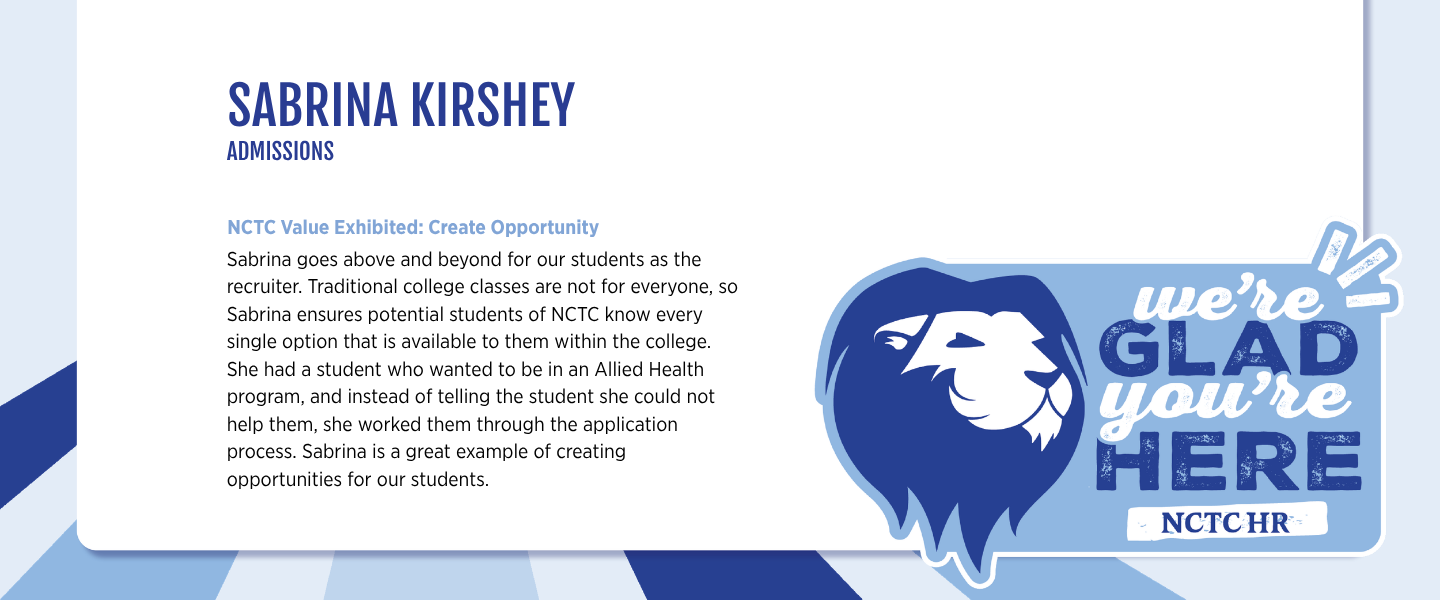 SABRINA KIRSHEY
ADMISSIONS

NCTC Value Exhibited: Create Opportunity

Sabrina goes above and beyond for our students as the recruiter. Traditional college classes are not for everyone, so Sabrina ensures potential students of NCTC know every single option that is available to them within the college. She had a student who wanted to be in an Allied Health program, and instead of telling the student she could not help them, she worked them through the application process. Sabrina is a great example of creating opportunities for our students.

we're GLAD you're HERE

NCTC HR